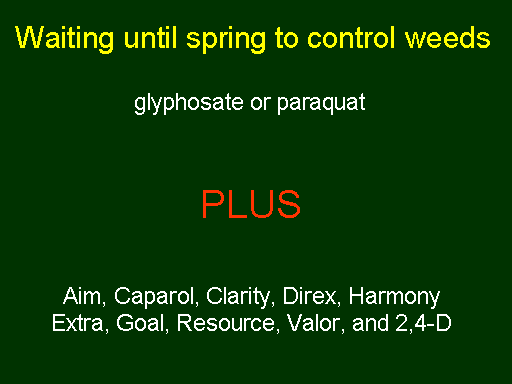 Waiting until spring to control weeds

glyphosate or paraquat

PLUS

Aim, Caparol, Clarity, Direx, Harmony Extra, Goal, Resource, Valor, and 2,4-D